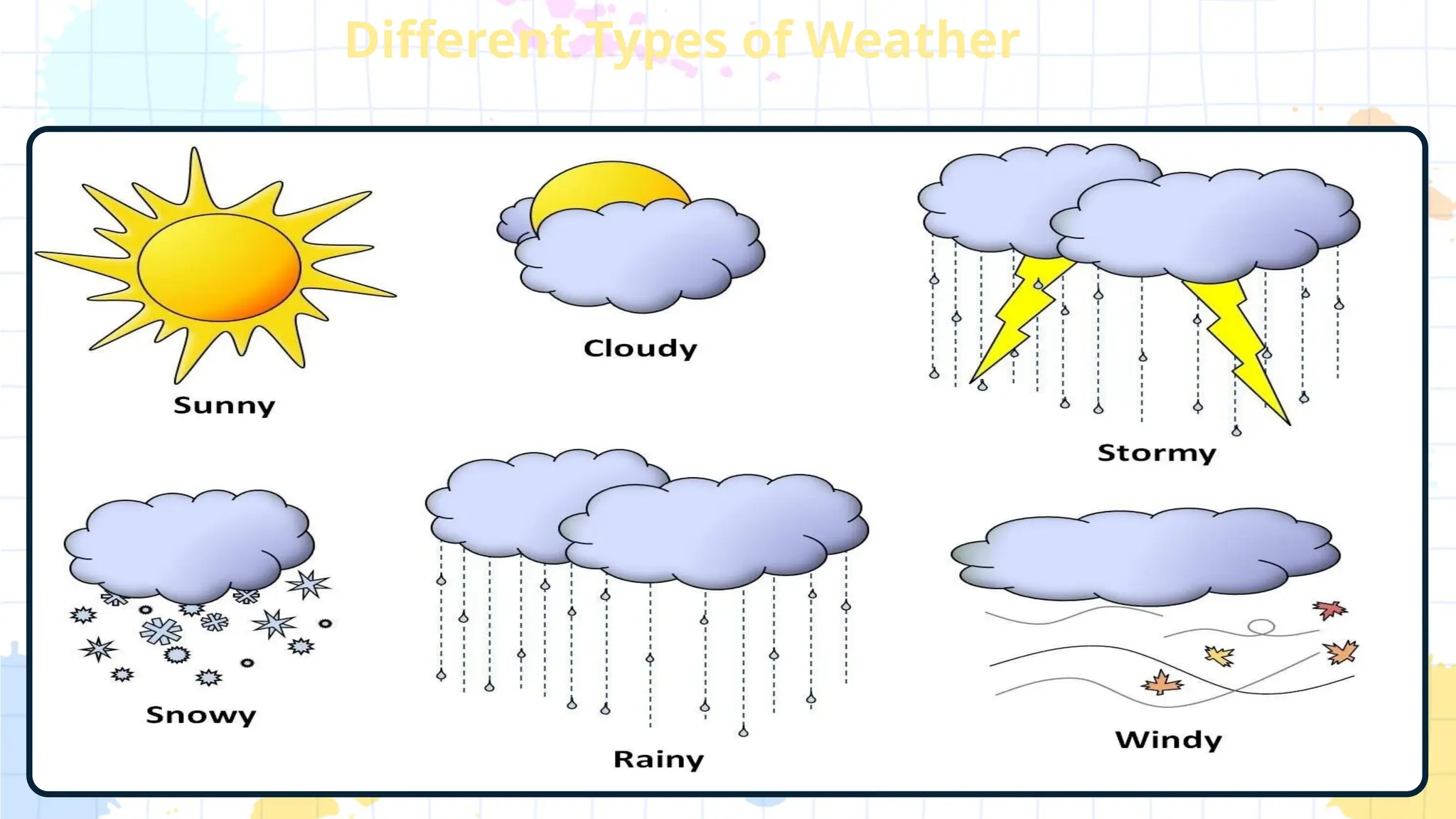 Different Types of Weather

Sunny

Cloudy

Stormy

Snowy

Rainy

Windy